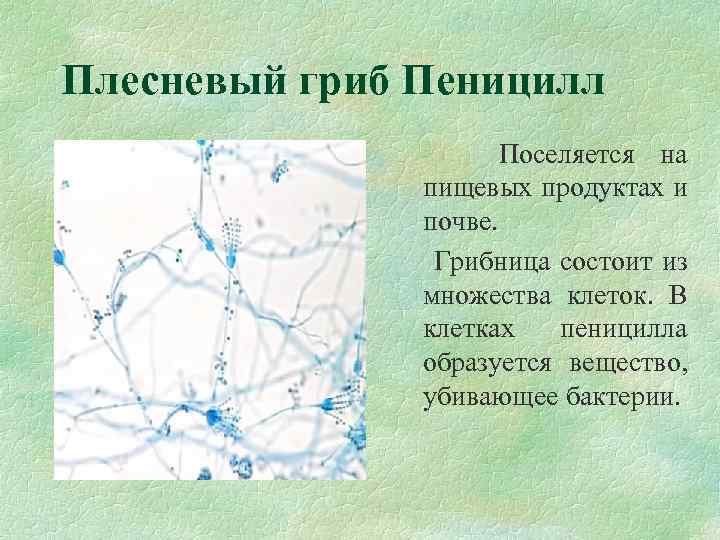 Плесневый гриб Пеницилл

Поселяется на пищевых продуктах и почве.

Грибница состоит из множества клеток. В клетках пеницилла образуется вещество, убивающее бактерии.